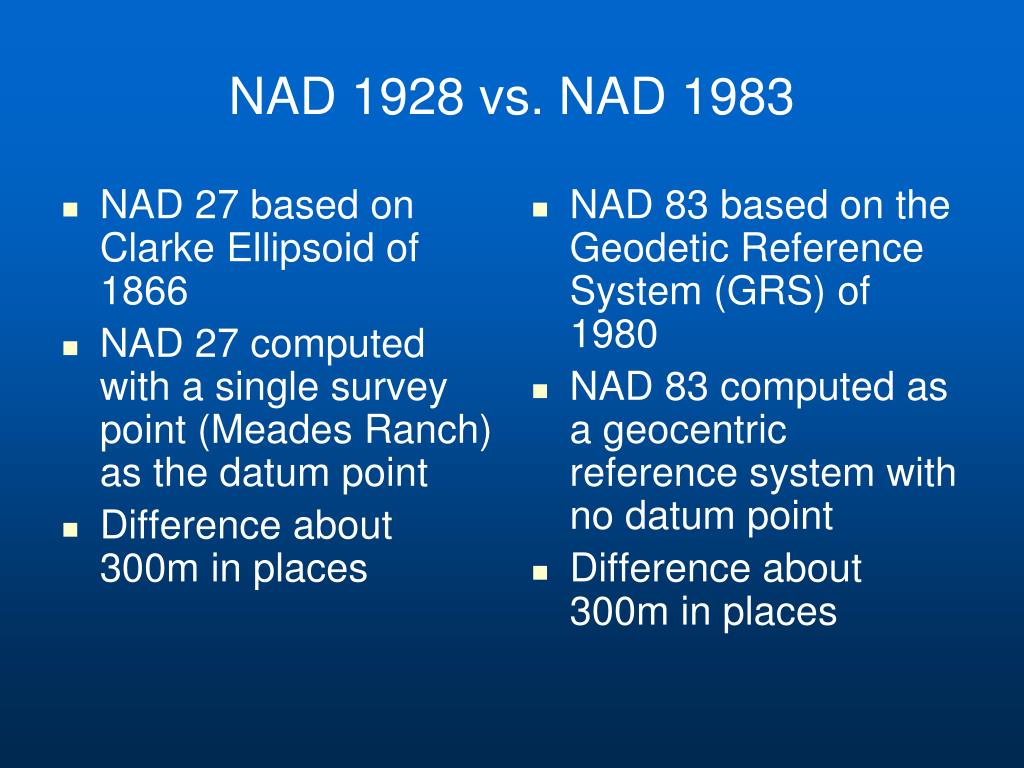 NAD 1928 vs. NAD 1983

- NAD 27 based on Clarke Ellipsoid of 1866
- NAD 27 computed with a single survey point (Meades Ranch) as the datum point
- Difference about 300m in places

- NAD 83 based on the Geodetic Reference System (GRS) of 1980
- NAD 83 computed as a geocentric reference system with no datum point
- Difference about 300m in places